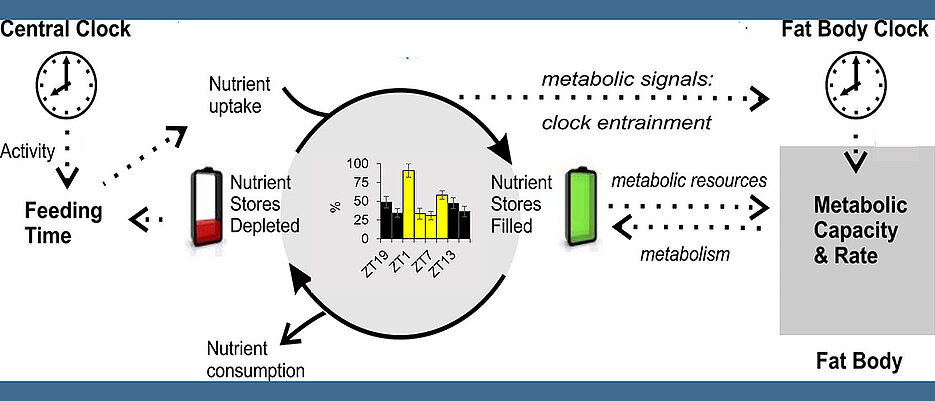 Central Clock

Activity

Feeding Time

Nutrient uptake

Nutrient Stores Depleted

100
75
50
25
0
%
ZT19
ZT1
ZT7
ZT13

Nutrient Stores Filled

Nutrient consumption

metabolic signals:
clock entrainment

metabolic resources

metabolism

Fat Body Clock

Metabolic Capacity & Rate

Fat Body